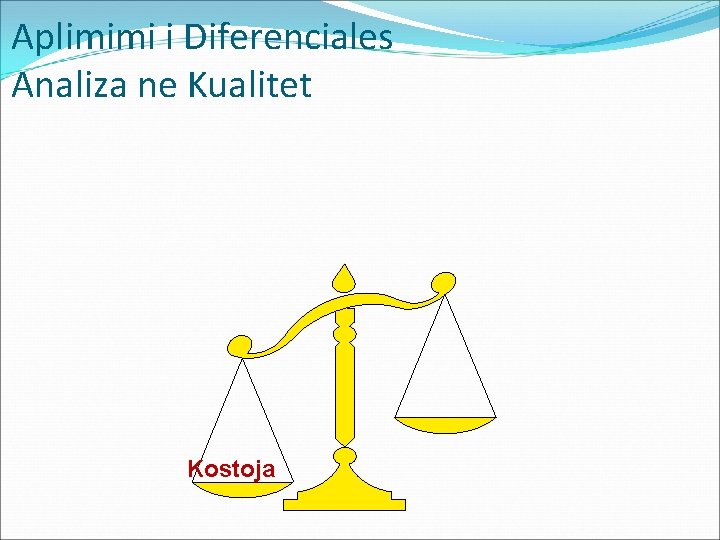 Aplimimi i Diferenciales
Analiza ne Kualitet

Kostoja